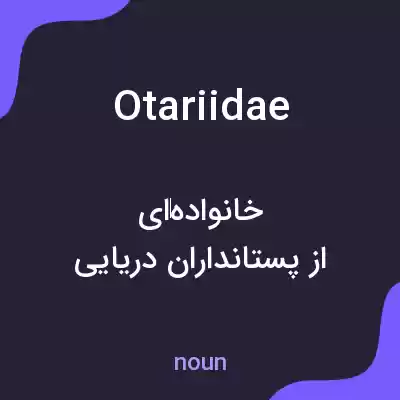 Otariidae

خانواده‌ای
از پستانداران دریایی

noun